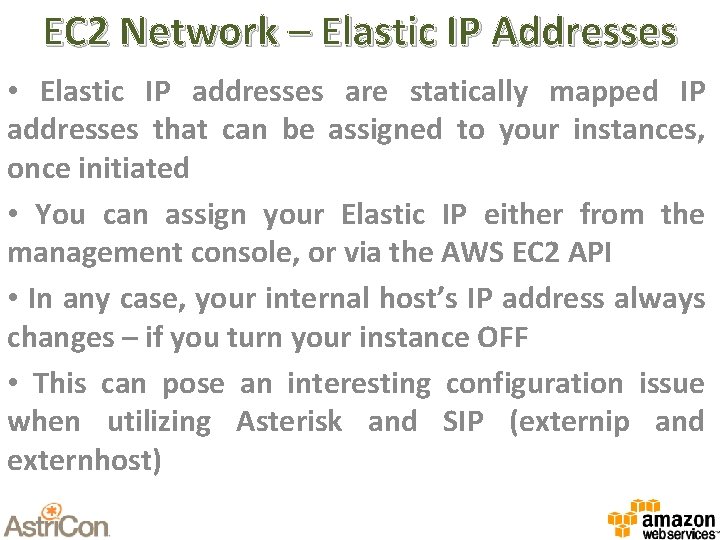 EC2 Network – Elastic IP Addresses

• Elastic IP addresses are statically mapped IP addresses that can be assigned to your instances, once initiated

• You can assign your Elastic IP either from the management console, or via the AWS EC2 API

• In any case, your internal host's IP address always changes – if you turn your instance OFF

• This can pose an interesting configuration issue when utilizing Asterisk and SIP (externip and externhost)

AstriCon

amazon webservices™